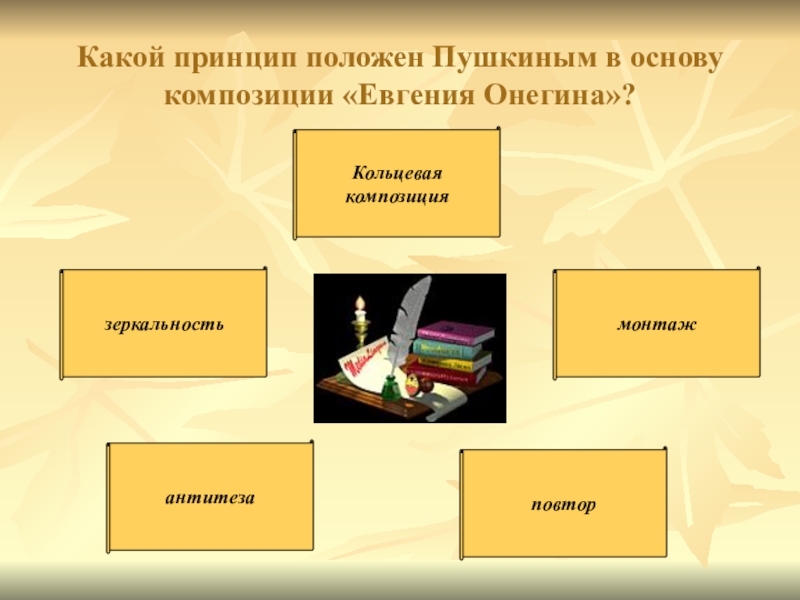 Какой принцип положен Пушкиным в основу композиции «Евгения Онегина»?

Кольцевая композиция

зеркальность

монтаж

антитеза

повтор